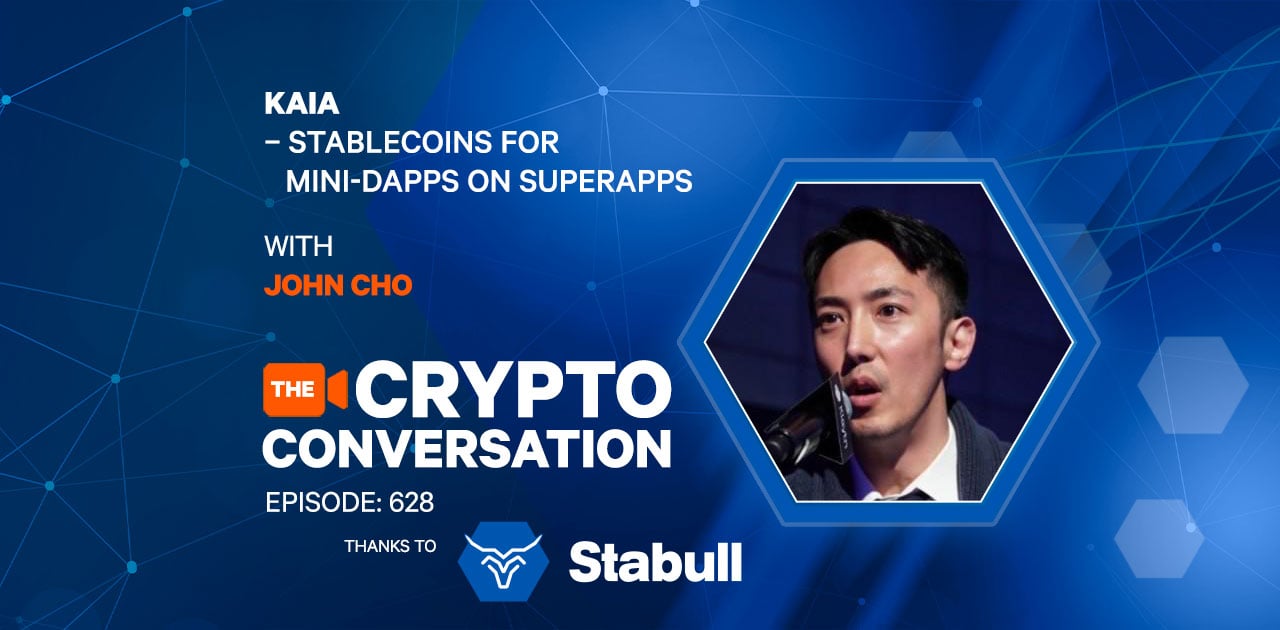 KAIA
– STABLECOINS FOR MINI-DAPPS ON SUPERAPPS

WITH
JOHN CHO

THE CRYPTO CONVERSATION

EPISODE: 628

THANKS TO Stabull